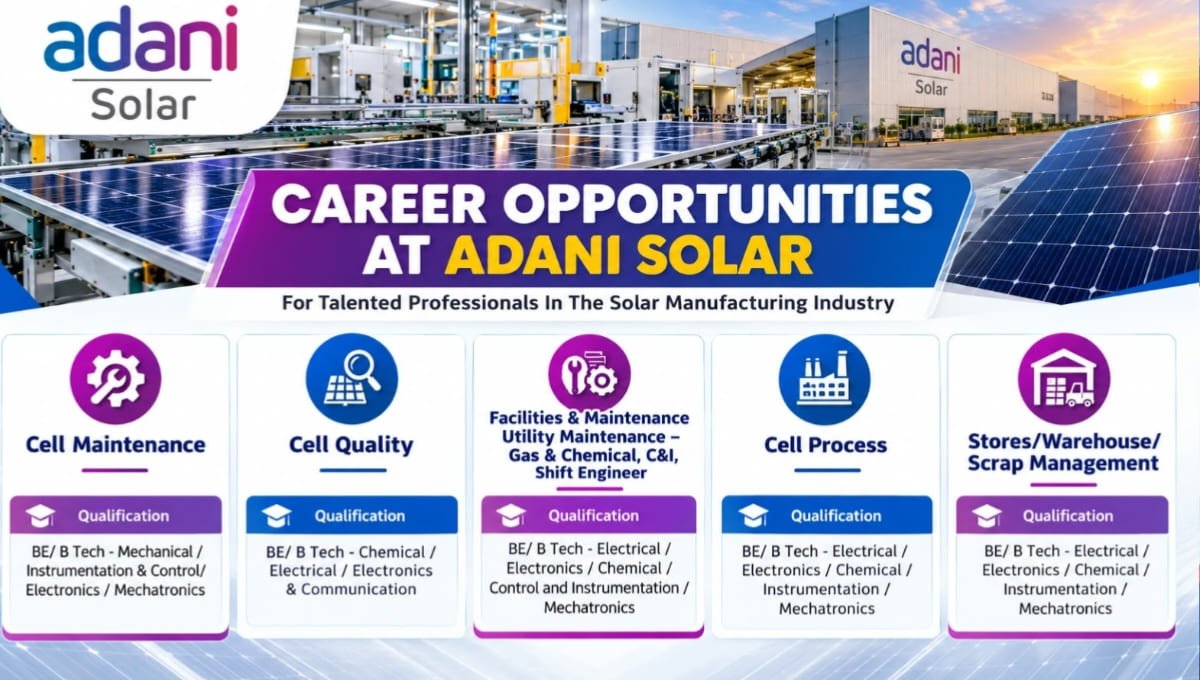 adani
Solar

adani
Solar

CAREER OPPORTUNITIES AT ADANI SOLAR

For Talented Professionals In The Solar Manufacturing Industry

Cell Maintenance

Qualification

BE/ B Tech - Mechanical / Instrumentation & Control/ Electronics / Mechatronics

Cell Quality

Qualification

BE/ B Tech - Chemical / Electrical / Electronics & Communication

Facilities & Maintenance Utility Maintenance – Gas & Chemical, C&I, Shift Engineer

Qualification

BE/ B Tech - Electrical / Electronics / Chemical / Control and Instrumentation / Mechatronics

Cell Process

Qualification

BE/ B Tech - Electrical / Electronics / Chemical / Instrumentation / Mechatronics

Stores/Warehouse/ Scrap Management

Qualification

BE/ B Tech - Electrical / Electronics / Chemical / Instrumentation / Mechatronics